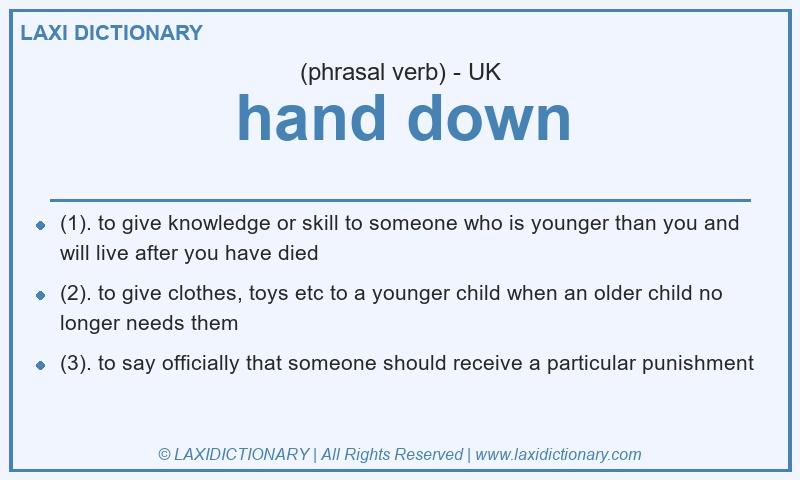 LAXI DICTIONARY

(phrasal verb) - UK

hand down

- (1). to give knowledge or skill to someone who is younger than you and will live after you have died
- (2). to give clothes, toys etc to a younger child when an older child no longer needs them
- (3). to say officially that someone should receive a particular punishment

© LAXIDICTIONARY | All Rights Reserved | www.laxidictionary.com